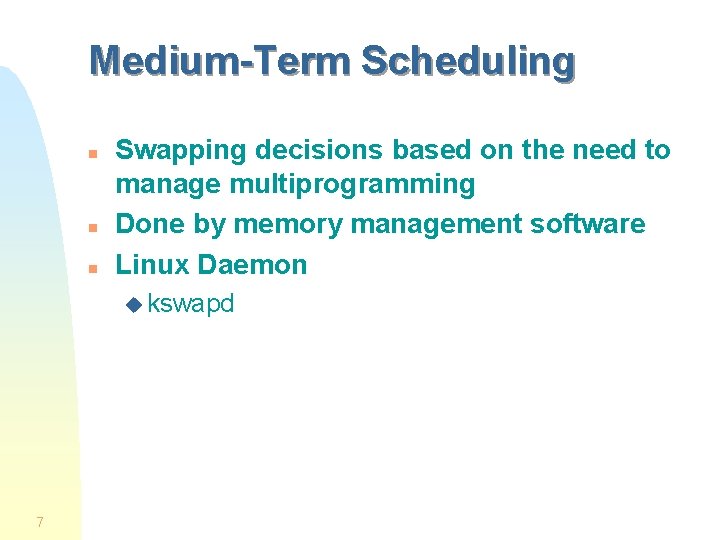 Medium-Term Scheduling

Swapping decisions based on the need to manage multiprogramming

Done by memory management software

Linux Daemon

kswapd

7